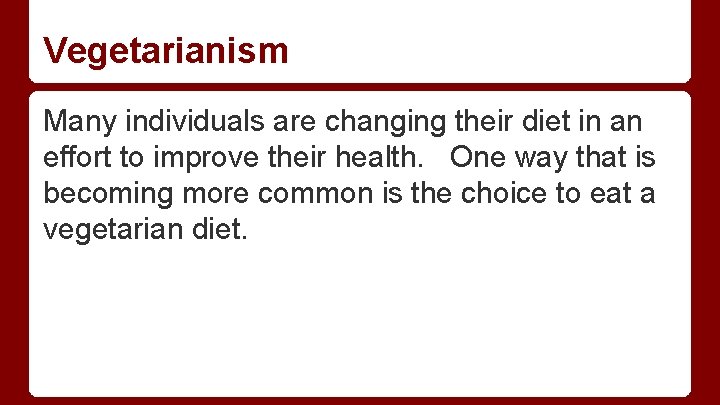 Vegetarianism

Many individuals are changing their diet in an effort to improve their health.   One way that is becoming more common is the choice to eat a vegetarian diet.